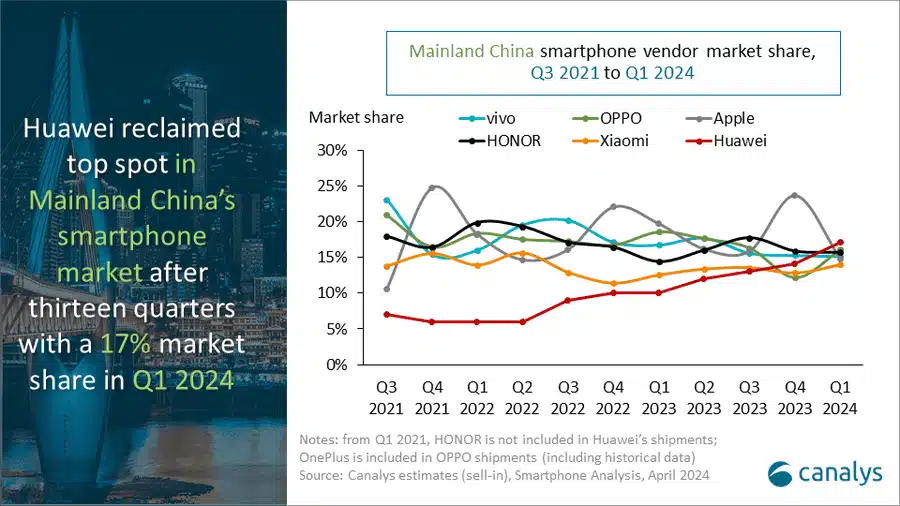 Huawei reclaimed top spot in Mainland China's smartphone market after thirteen quarters with a 17% market share in Q1 2024

Mainland China smartphone vendor market share, Q3 2021 to Q1 2024

Market share

vivo
OPPO
Apple
HONOR
Xiaomi
Huawei

30%
25%
20%
15%
10%
5%
0%

Q3 2021
Q4 2021
Q1 2022
Q2 2022
Q3 2022
Q4 2022
Q1 2023
Q2 2023
Q3 2023
Q4 2023
Q1 2024

Notes: from Q1 2021, HONOR is not included in Huawei's shipments; OnePlus is included in OPPO shipments (including historical data)
Source: Canalys estimates (sell-in), Smartphone Analysis, April 2024

canalys